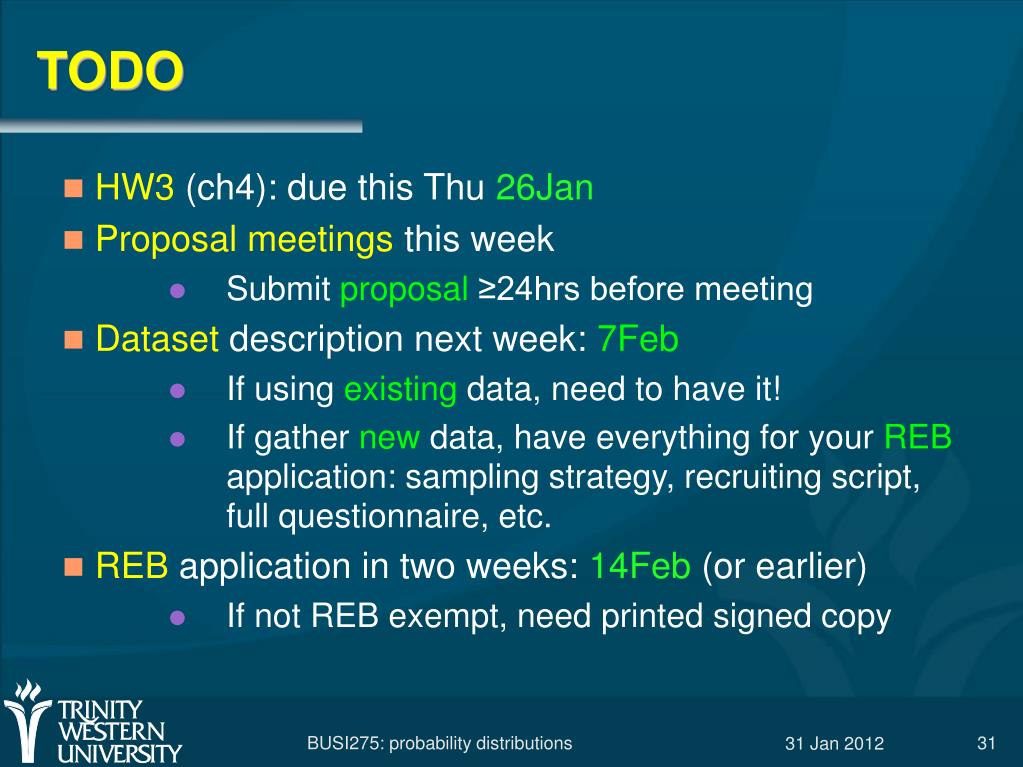 TODO

HW3 (ch4): due this Thu 26Jan

Proposal meetings this week

Submit proposal ≥24hrs before meeting

Dataset description next week: 7Feb

If using existing data, need to have it!

If gather new data, have everything for your REB application: sampling strategy, recruiting script, full questionnaire, etc.

REB application in two weeks: 14Feb (or earlier)

If not REB exempt, need printed signed copy

TRINITY WESTERN UNIVERSITY

BUSI275: probability distributions

31 Jan 2012

31